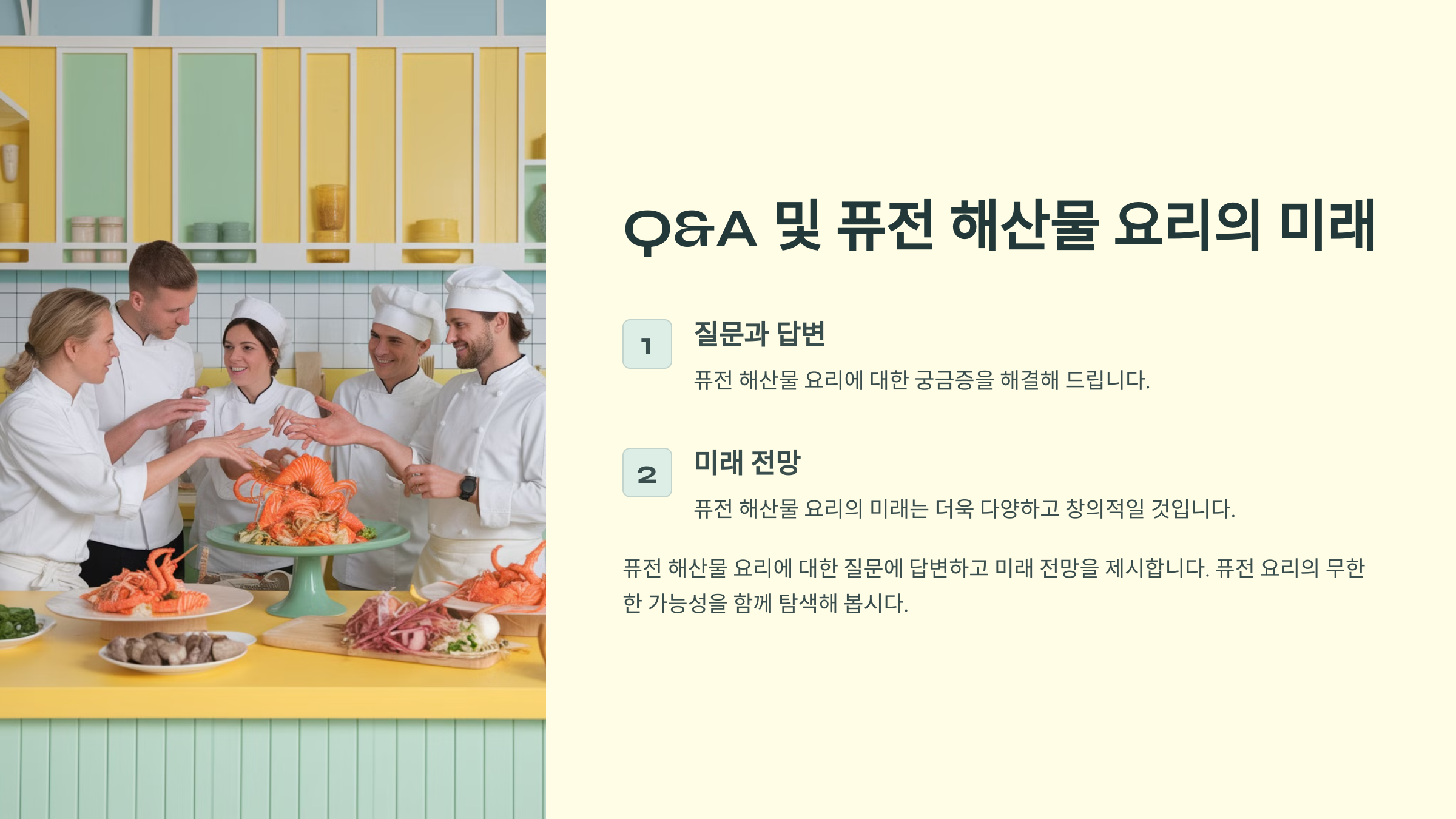 Q&A 및 퓨전 해산물 요리의 미래

1

질문과 답변

퓨전 해산물 요리에 대한 궁금증을 해결해 드립니다.

2

미래 전망

퓨전 해산물 요리의 미래는 더욱 다양하고 창의적일 것입니다.

퓨전 해산물 요리에 대한 질문에 답변하고 미래 전망을 제시합니다. 퓨전 요리의 무한한 가능성을 함께 탐색해 봅시다.